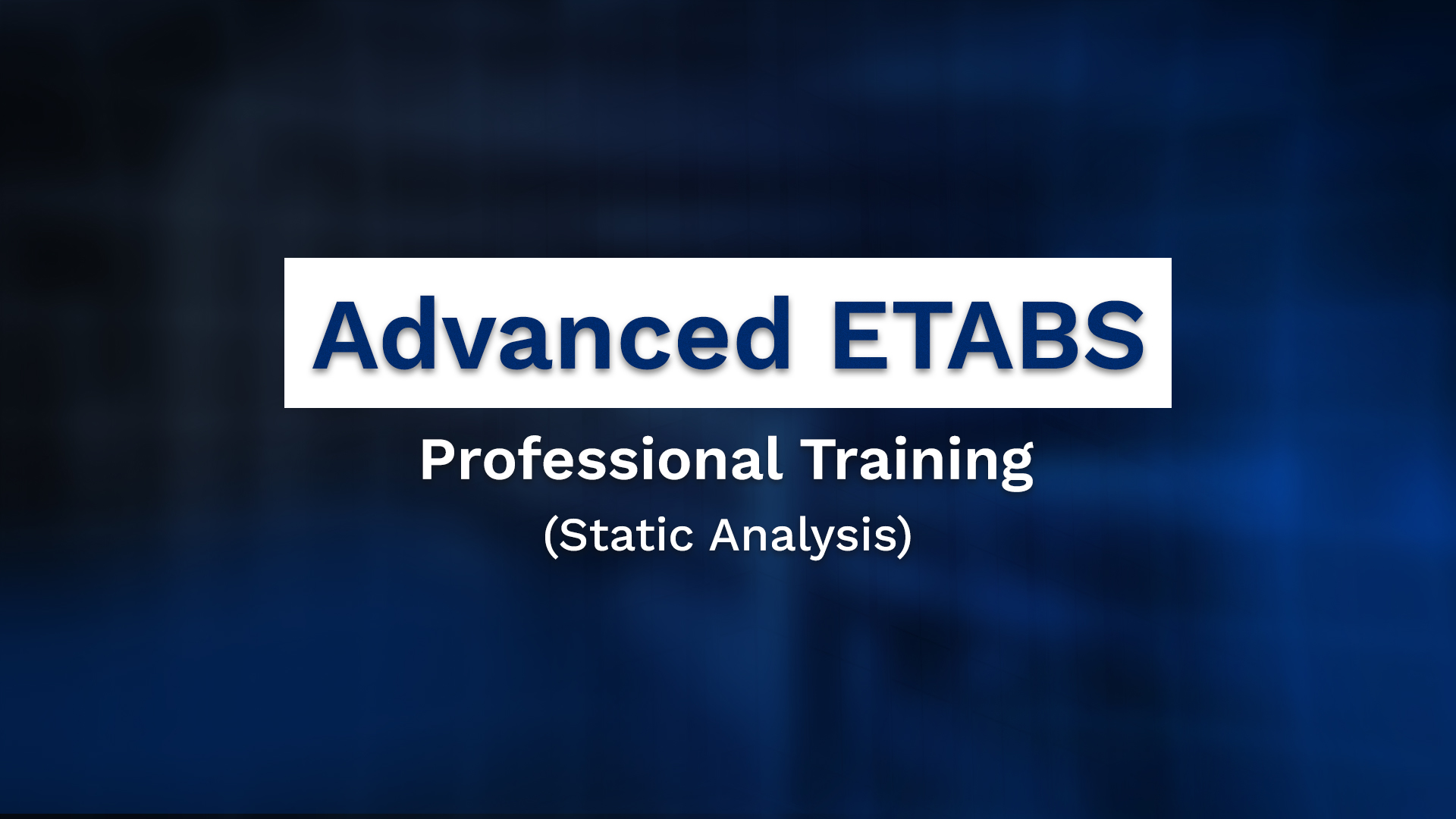 Advanced ETABS

Professional Training

(Static Analysis)